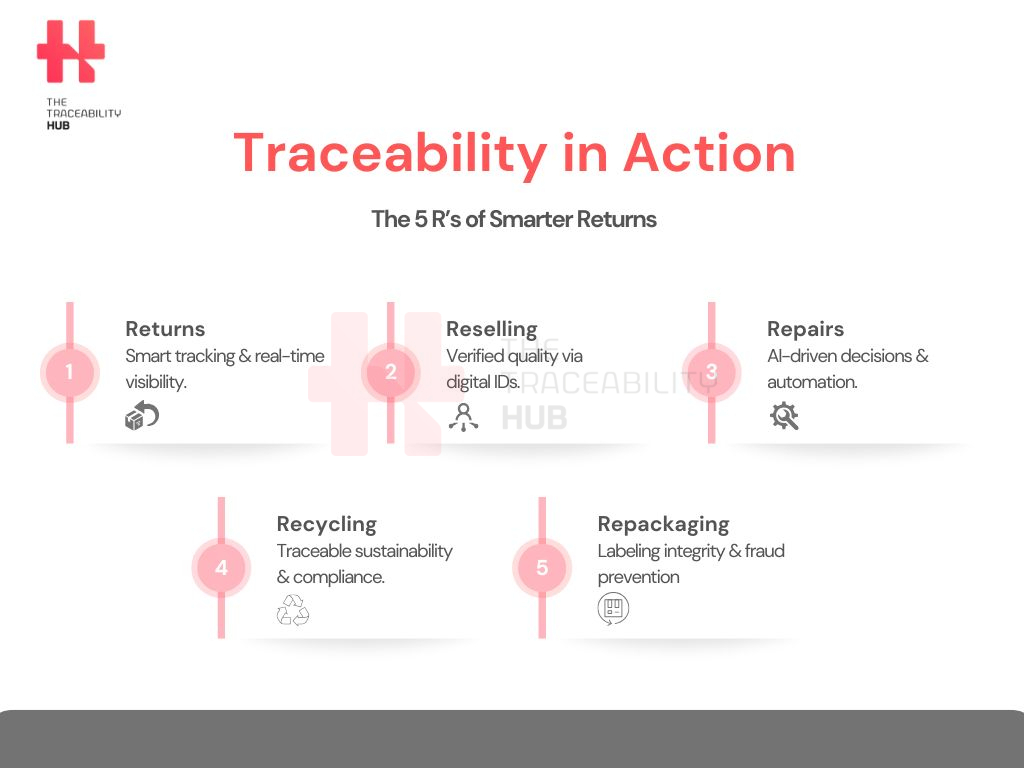 THE TRACEABILITY HUB

Traceability in Action

The 5 R's of Smarter Returns

1
Returns
Smart tracking & real-time visibility.

2
Reselling
Verified quality via digital IDs.

THE TRACEABILITY HUB

3
Repairs
AI-driven decisions & automation.

4
Recycling
Traceable sustainability & compliance.

5
Repackaging
Labeling integrity & fraud prevention